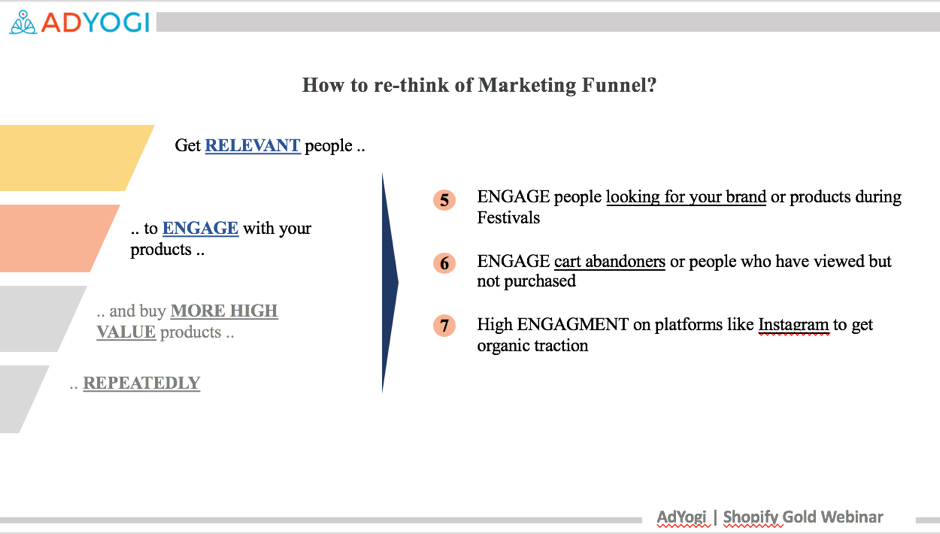 ADYOGI

How to re-think of Marketing Funnel?

Get RELEVANT people ..

.. to ENGAGE with your products ..

.. and buy MORE HIGH VALUE products ..

.. REPEATEDLY

5 ENGAGE people looking for your brand or products during Festivals

6 ENGAGE cart abandoners or people who have viewed but not purchased

7 High ENGAGMENT on platforms like Instagram to get organic traction

AdYogi | Shopify Gold Webinar